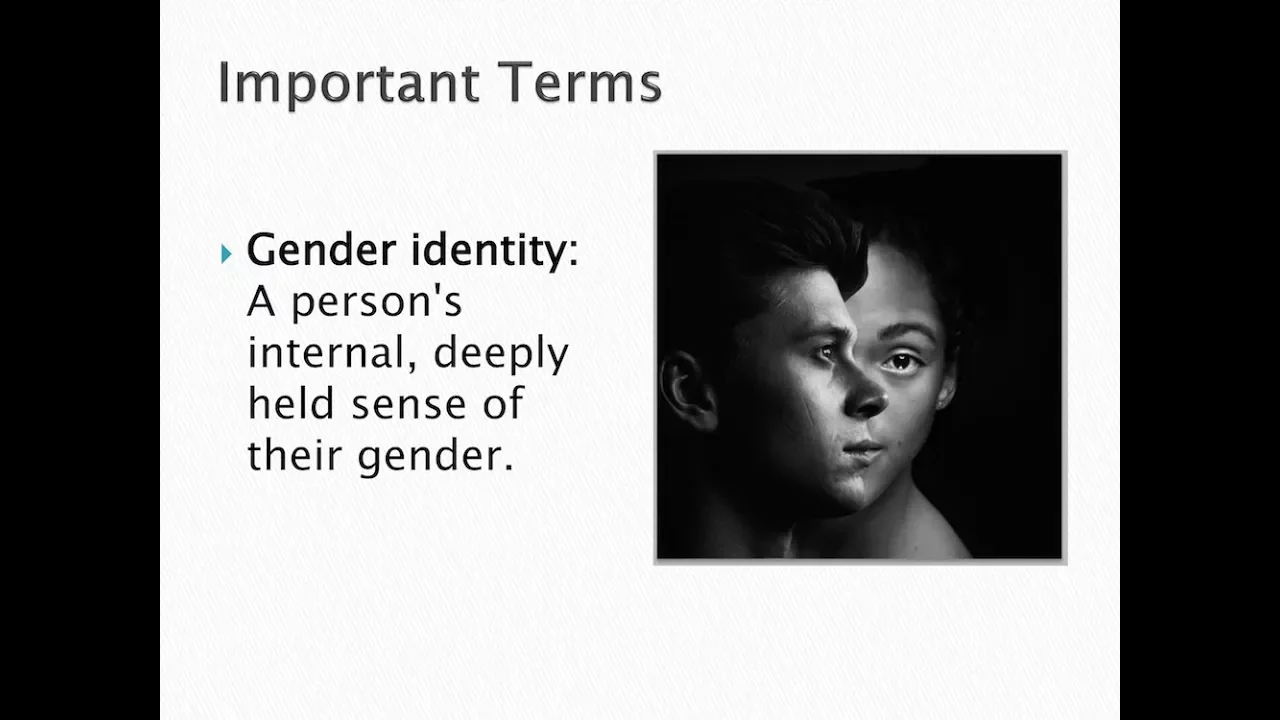 Important Terms

Gender identity: A person's internal, deeply held sense of their gender.